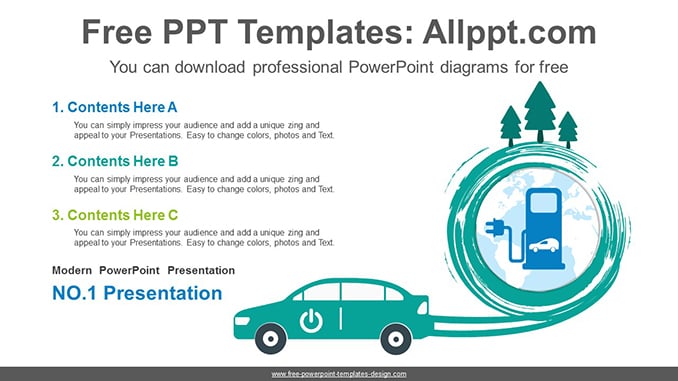 Free PPT Templates: Allppt.com

You can download professional PowerPoint diagrams for free

1. Contents Here A

You can simply impress your audience and add a unique zing and appeal to your Presentations. Easy to change colors, photos and Text.

2. Contents Here B

You can simply impress your audience and add a unique zing and appeal to your Presentations. Easy to change colors, photos and Text.

3. Contents Here C

You can simply impress your audience and add a unique zing and appeal to your Presentations. Easy to change colors, photos and Text.

Modern PowerPoint Presentation

NO.1 Presentation

www.free-powerpoint-templates-design.com